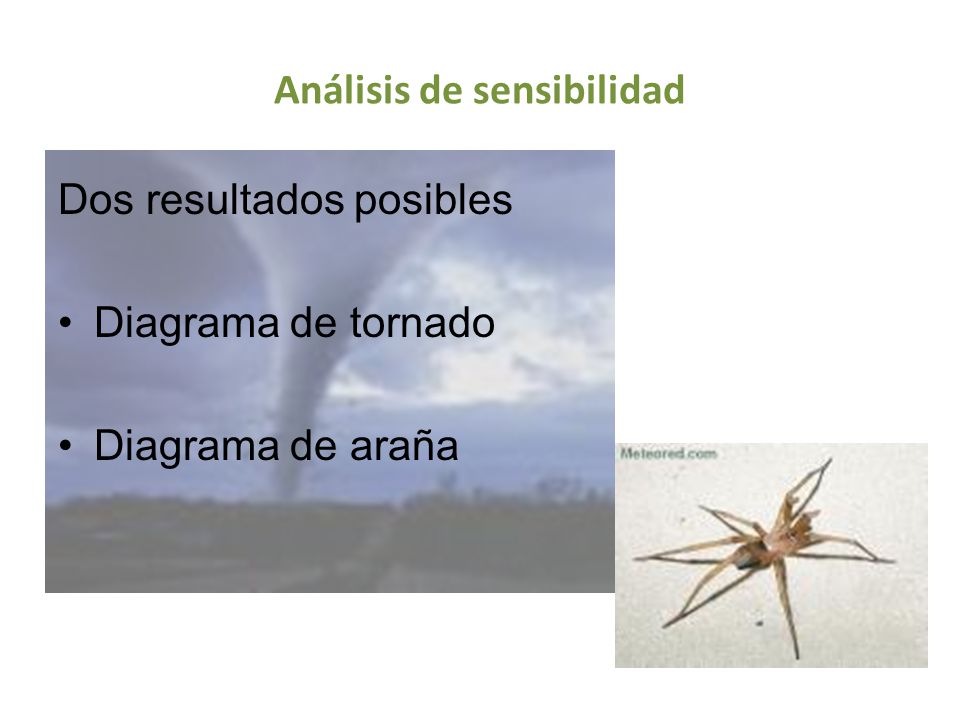 Análisis de sensibilidad

Dos resultados posibles

• Diagrama de tornado

• Diagrama de araña

Meteored.com